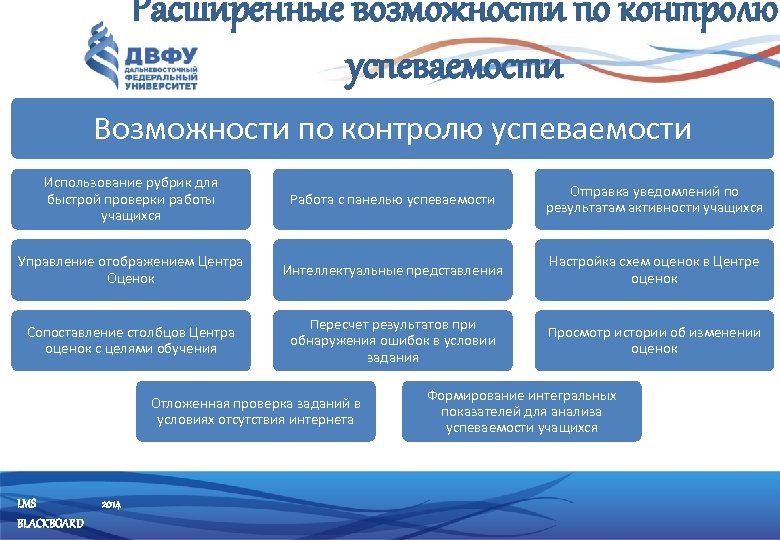 Расширенные возможности по контролю успеваемости

ДВФУ
ДАЛЬНЕВОСТОЧНЫЙ ФЕДЕРАЛЬНЫЙ УНИВЕРСИТЕТ

Возможности по контролю успеваемости

Использование рубрик для быстрой проверки работы учащихся

Работа с панелью успеваемости

Отправка уведомлений по результатам активности учащихся

Управление отображением Центра Оценок

Интеллектуальные представления

Настройка схем оценок в Центре оценок

Сопоставление столбцов Центра оценок с целями обучения

Пересчет результатов при обнаружения ошибок в условии задания

Просмотр истории об изменении оценок

Отложенная проверка заданий в условиях отсутствия интернета

Формирование интегральных показателей для анализа успеваемости учащихся

LMS 2014
BLACKBOARD